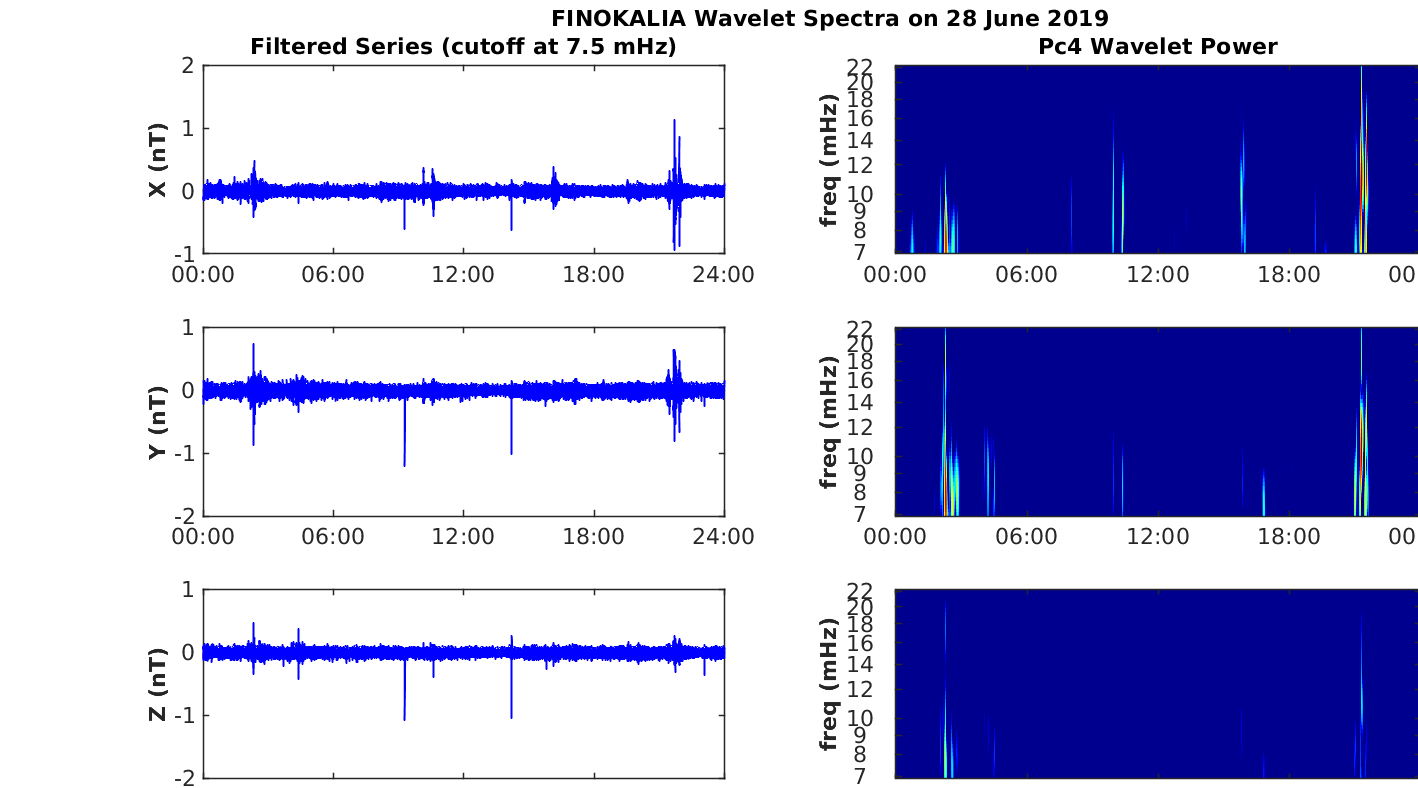 FINOKALIA Wavelet Spectra on 28 June 2019

Filtered Series (cutoff at 7.5 mHz)

X (nT)
2
1
0
-1
00:00 06:00 12:00 18:00 24:00

Y (nT)
1
0
-1
-2
00:00 06:00 12:00 18:00 24:00

Z (nT)
1
0
-1
-2

Pc4 Wavelet Power

freq (mHz)
22
20
18
16
14
12
10
9
8
7
00:00 06:00 12:00 18:00 00

freq (mHz)
22
20
18
16
14
12
10
9
8
7
00:00 06:00 12:00 18:00 00

freq (mHz)
22
20
18
16
14
12
10
9
8
7